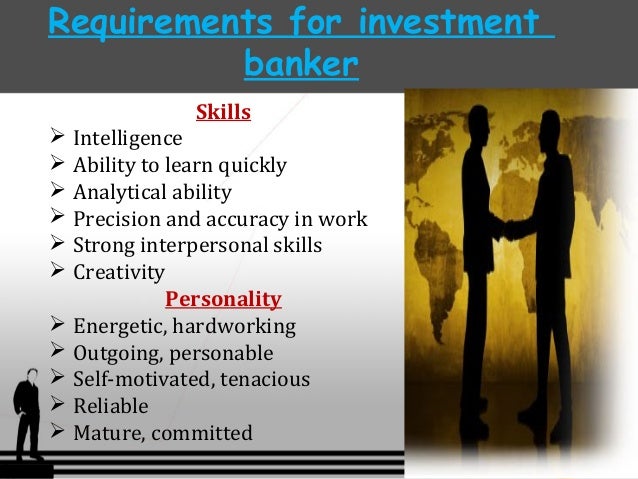 Requirements for investment banker

Skills
➢ Intelligence
➢ Ability to learn quickly
➢ Analytical ability
➢ Precision and accuracy in work
➢ Strong interpersonal skills
➢ Creativity

Personality
➢ Energetic, hardworking
➢ Outgoing, personable
➢ Self-motivated, tenacious
➢ Reliable
➢ Mature, committed